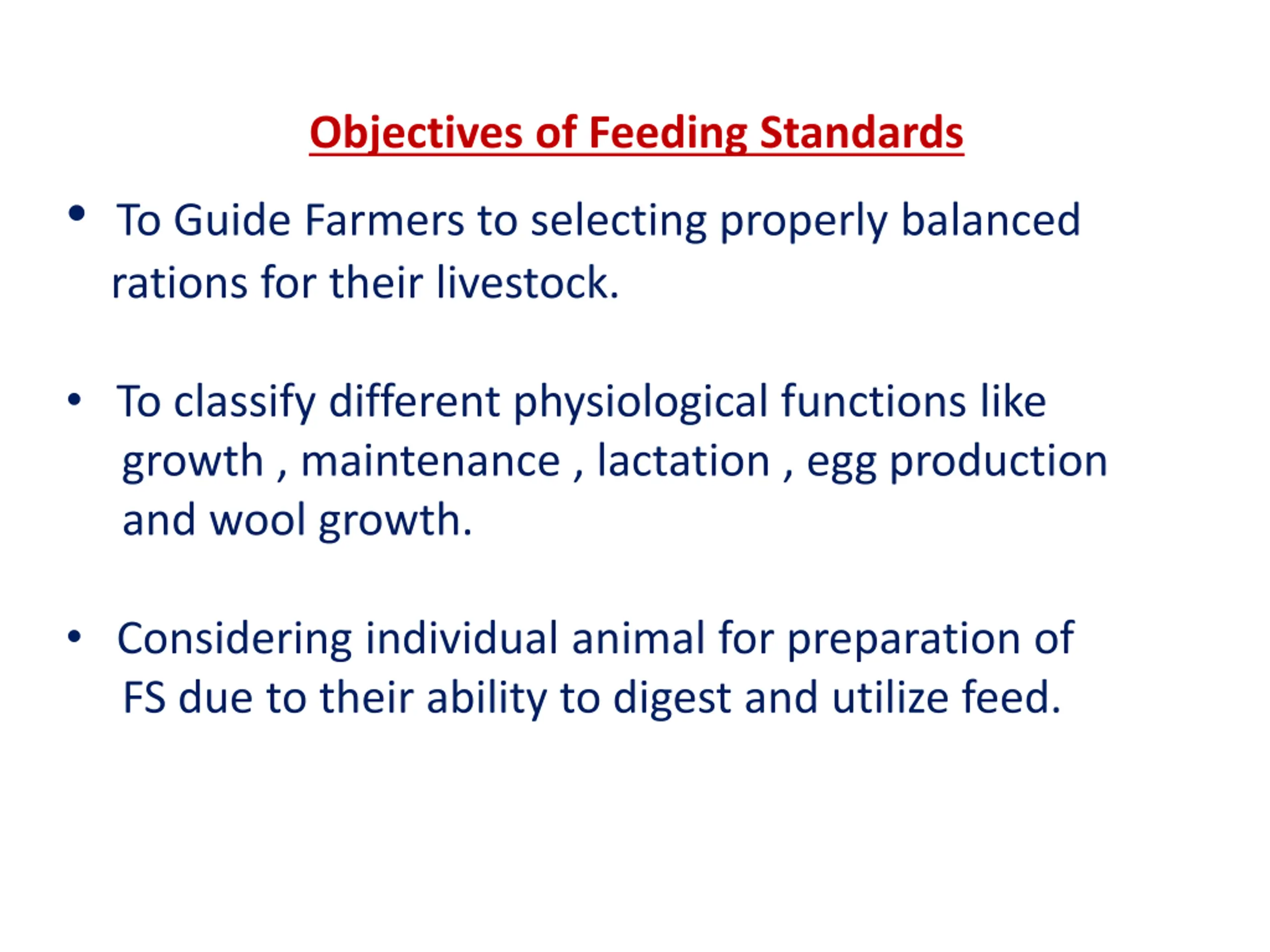 Objectives of Feeding Standards

• To Guide Farmers to selecting properly balanced rations for their livestock.

• To classify different physiological functions like growth , maintenance , lactation , egg production and wool growth.

• Considering individual animal for preparation of FS due to their ability to digest and utilize feed.